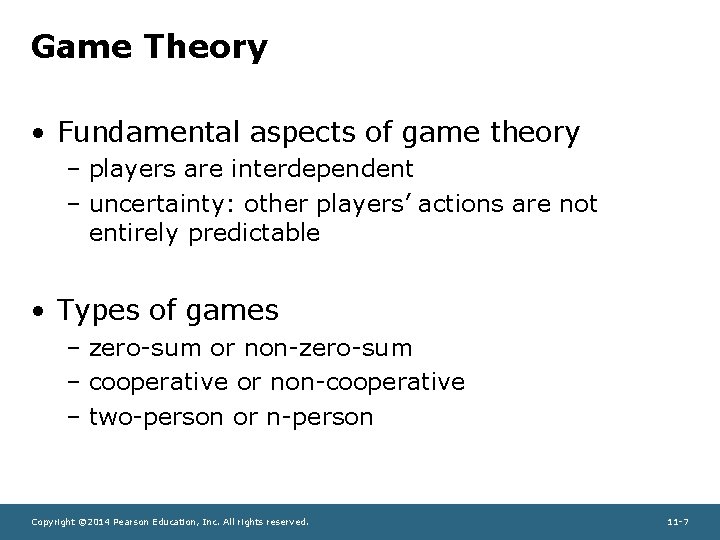 Game Theory

• Fundamental aspects of game theory
– players are interdependent
– uncertainty: other players' actions are not entirely predictable

• Types of games
– zero-sum or non-zero-sum
– cooperative or non-cooperative
– two-person or n-person

Copyright ©2014 Pearson Education, Inc. All rights reserved.

11-7